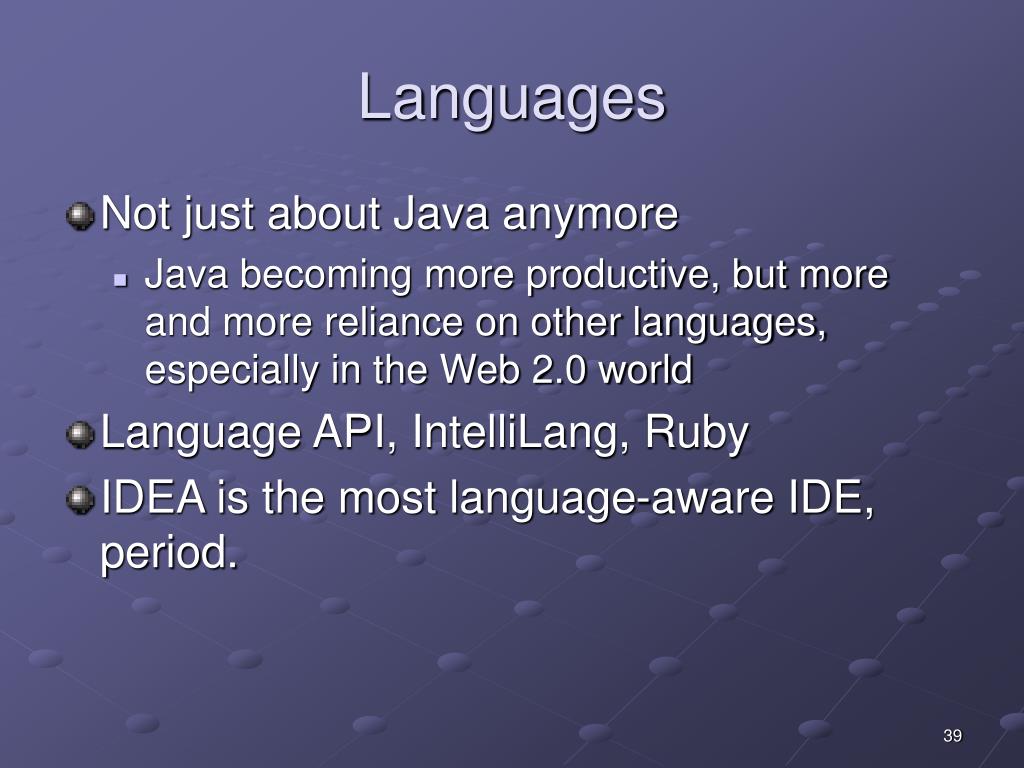 Languages

Not just about Java anymore

Java becoming more productive, but more and more reliance on other languages, especially in the Web 2.0 world

Language API, IntelliLang, Ruby

IDEA is the most language-aware IDE, period.

39